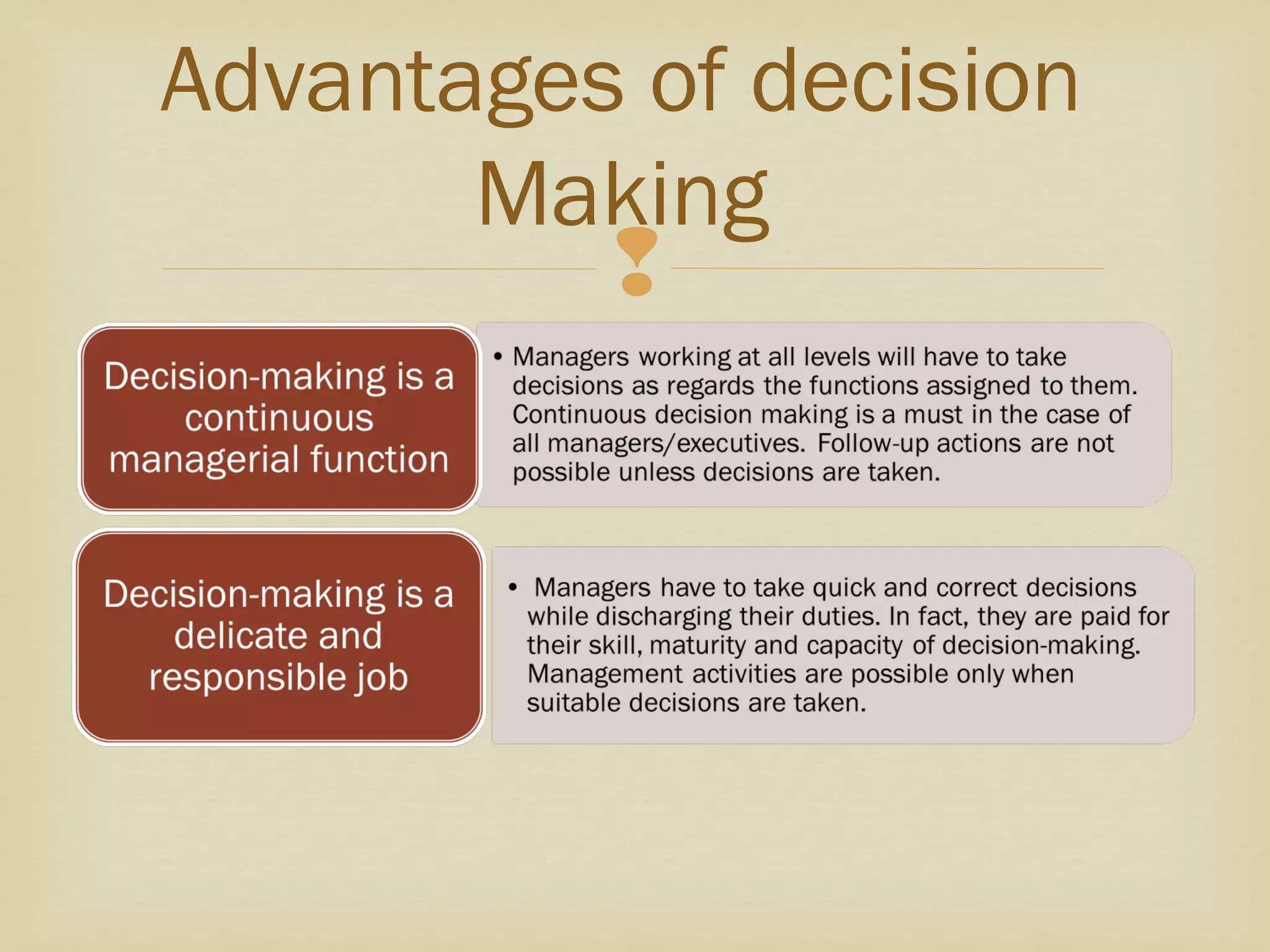 Advantages of decision Making

Decision-making is a continuous managerial function

• Managers working at all levels will have to take decisions as regards the functions assigned to them. Continuous decision making is a must in the case of all managers/executives. Follow-up actions are not possible unless decisions are taken.

Decision-making is a delicate and responsible job

• Managers have to take quick and correct decisions while discharging their duties. In fact, they are paid for their skill, maturity and capacity of decision-making. Management activities are possible only when suitable decisions are taken.